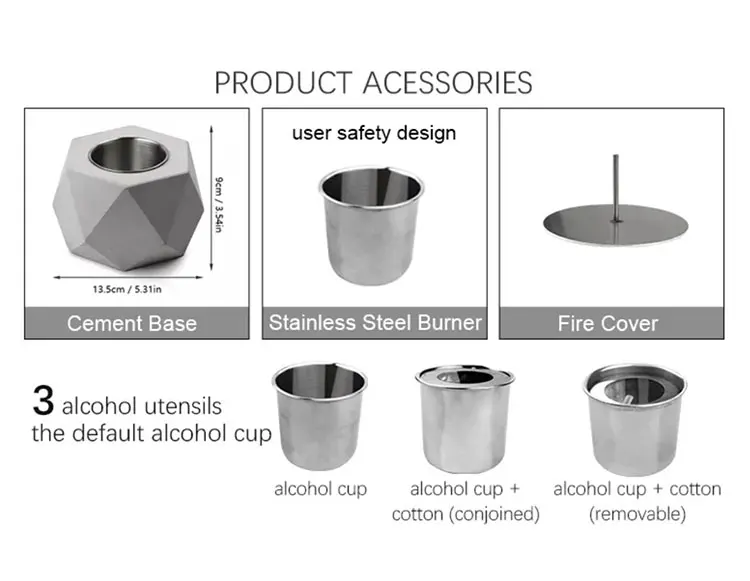 PRODUCT ACESSORIES

9cm / 3.54in

13.5cm / 5.31in

Cement Base

user safety design

Stainless Steel Burner

Fire Cover

3 alcohol utensils
the default alcohol cup

alcohol cup

alcohol cup + cotton (conjoined)

alcohol cup + cotton (removable)